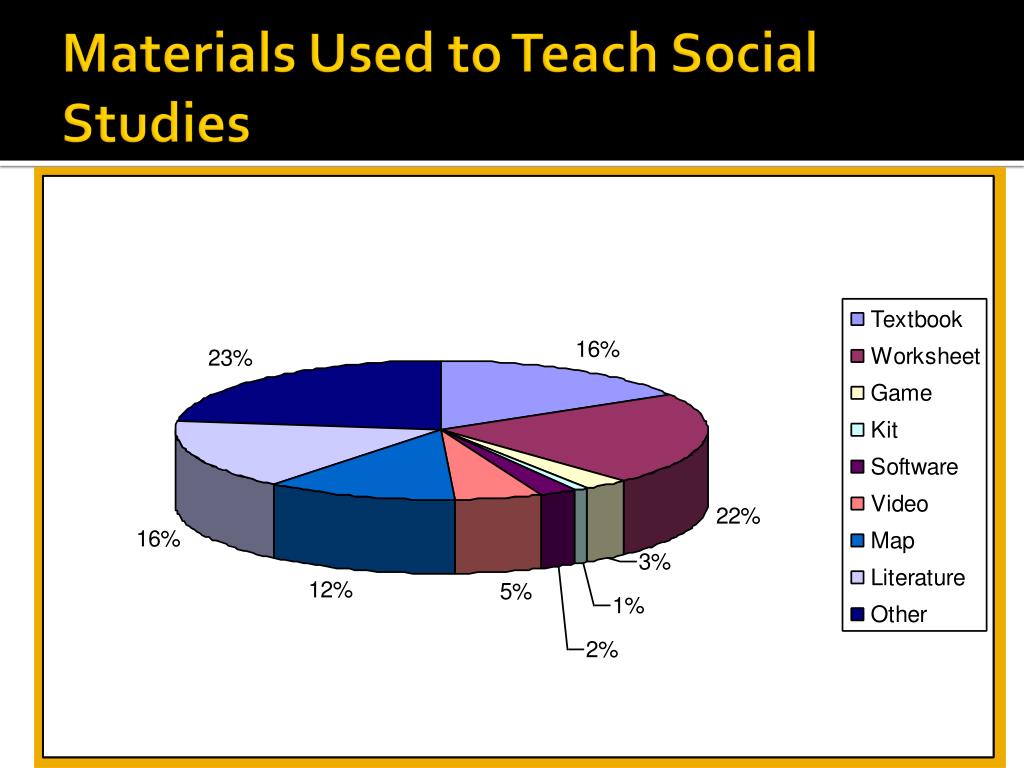 Materials Used to Teach Social Studies

23%
16%
22%
3%
1%
2%
5%
12%
16%

Textbook
Worksheet
Game
Kit
Software
Video
Map
Literature
Other